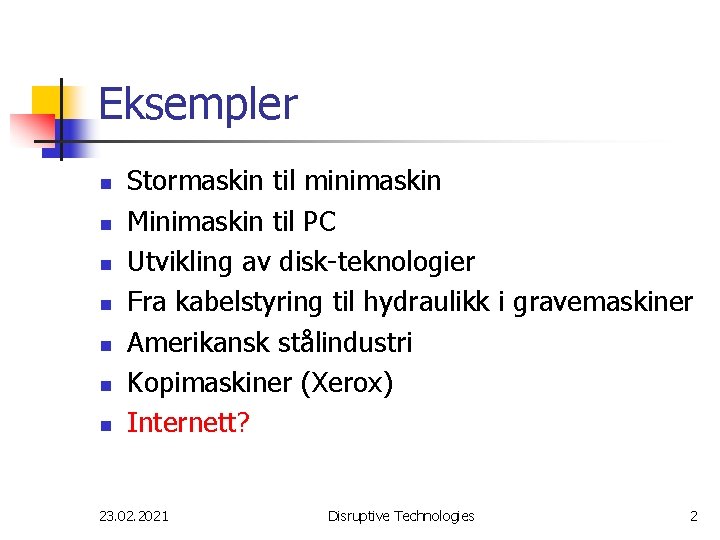 Eksempler

- Stormaskin til minimaskin
- Minimaskin til PC
- Utvikling av disk-teknologier
- Fra kabelstyring til hydraulikk i gravemaskiner
- Amerikansk stålindustri
- Kopimaskiner (Xerox)
- Internett?

23.02.2021 Disruptive Technologies 2